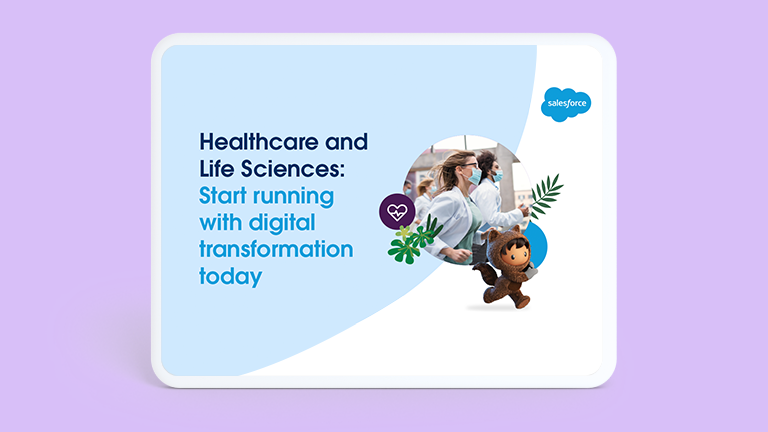 salesforce

Healthcare and Life Sciences: Start running with digital transformation today